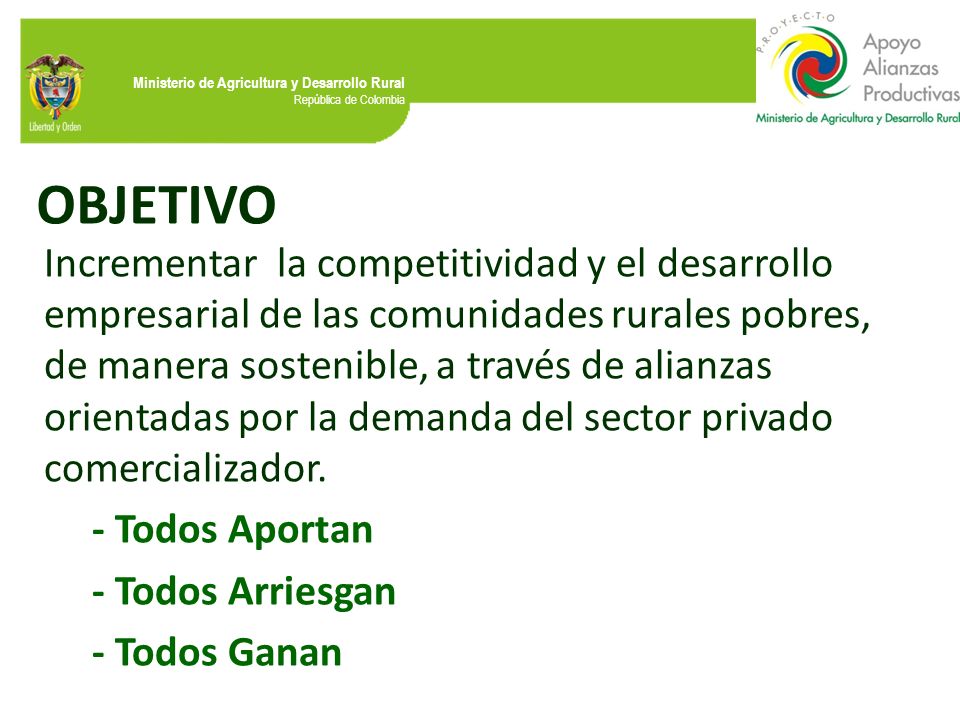 Libertad y Orden

Ministerio de Agricultura y Desarrollo Rural
República de Colombia

P.R.O.Y.E.C.T.O
Apoyo Alianzas Productivas
Ministerio de Agricultura y Desarrollo Rural

OBJETIVO

Incrementar la competitividad y el desarrollo empresarial de las comunidades rurales pobres, de manera sostenible, a través de alianzas orientadas por la demanda del sector privado comercializador.

- Todos Aportan

- Todos Arriesgan

- Todos Ganan